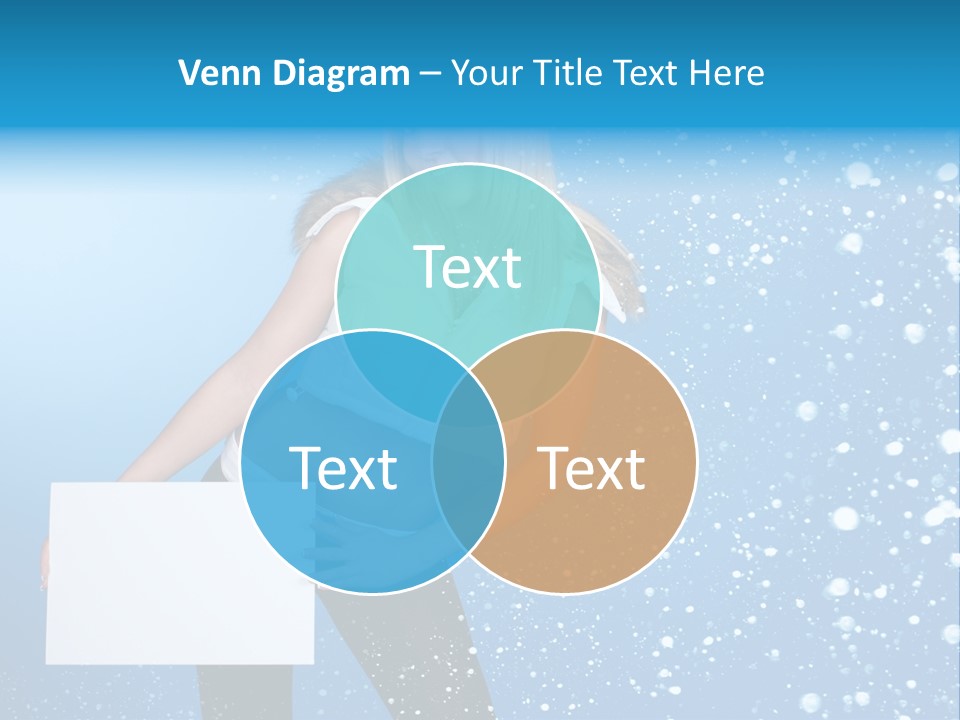 Venn Diagram – Your Title Text Here

Text

Text

Text